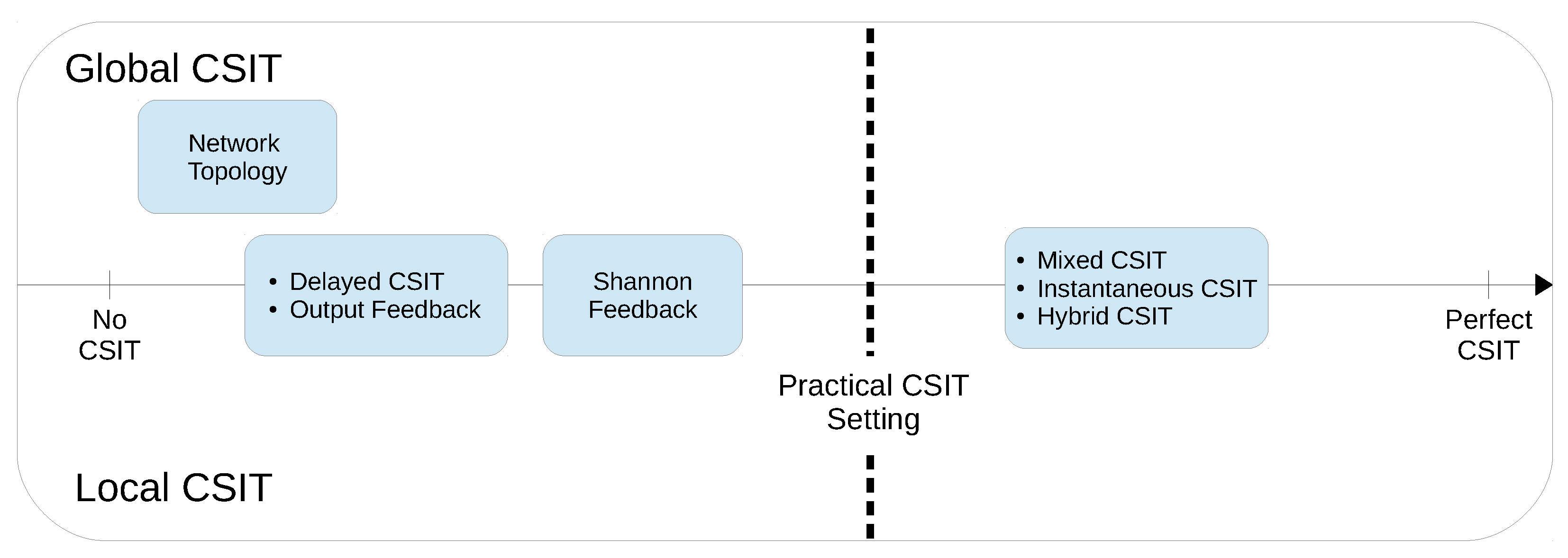 Global CSIT

Network Topology

No CSIT

• Delayed CSIT
• Output Feedback

Shannon Feedback

Practical CSIT Setting

• Mixed CSIT
• Instantaneous CSIT
• Hybrid CSIT

Perfect CSIT

Local CSIT